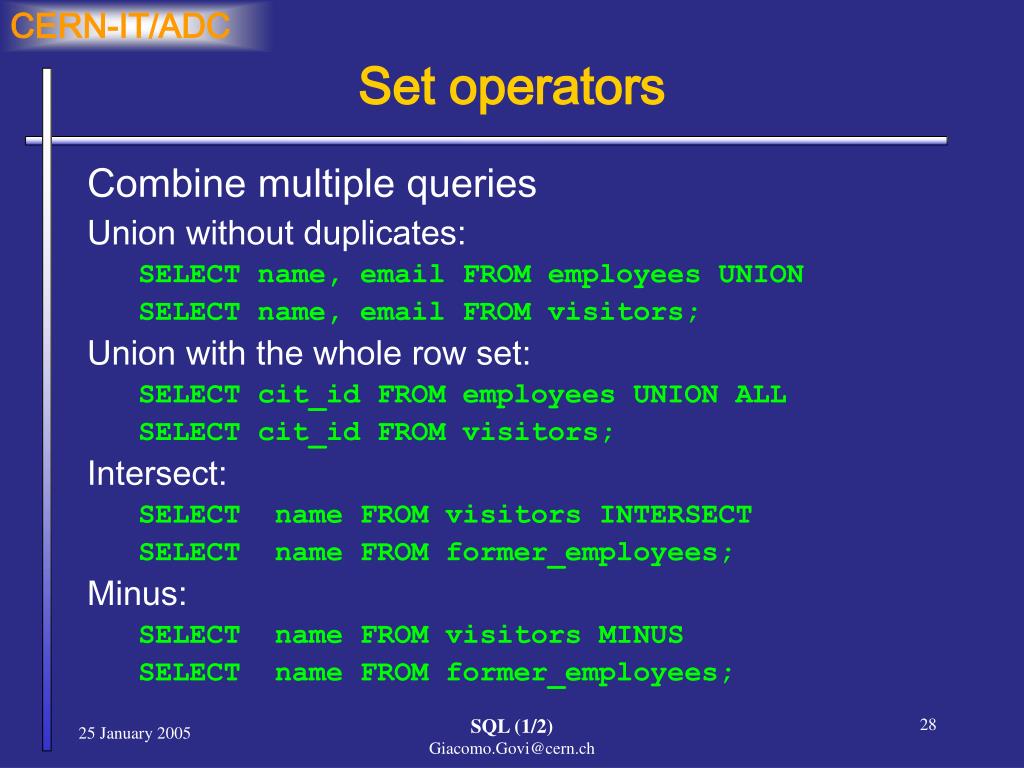 CERN-IT/ADC

Set operators

Combine multiple queries

Union without duplicates:

SELECT name, email FROM employees UNION
SELECT name, email FROM visitors;

Union with the whole row set:

SELECT cit_id FROM employees UNION ALL
SELECT cit_id FROM visitors;

Intersect:

SELECT name FROM visitors INTERSECT
SELECT name FROM former_employees;

Minus:

SELECT name FROM visitors MINUS
SELECT name FROM former_employees;

25 January 2005

SQL (1/2)
Giacomo.Govi@cern.ch

28